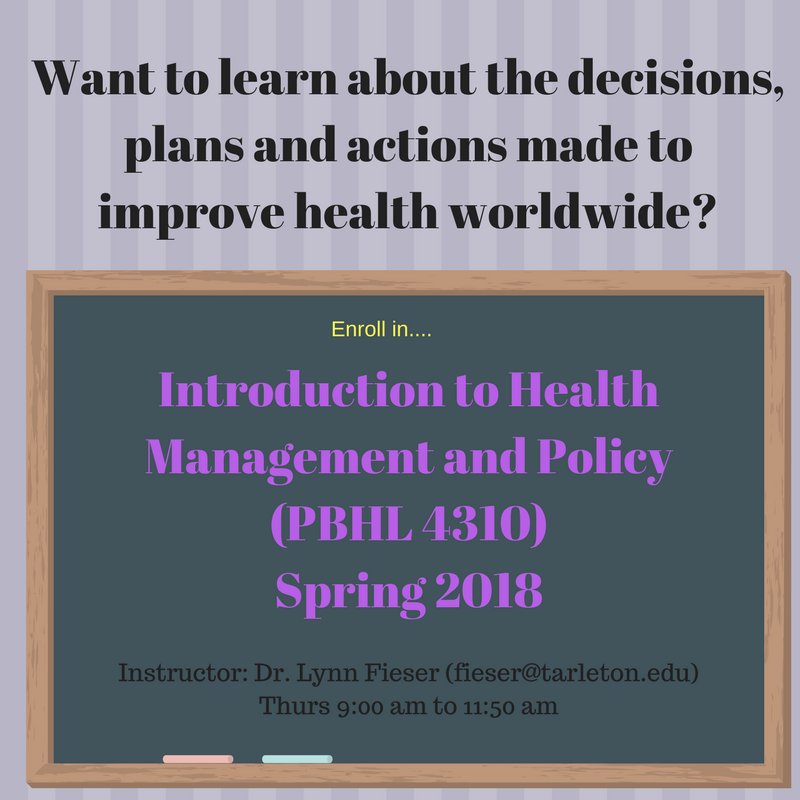 Want to learn about the decisions, plans and actions made to improve health worldwide?

Enroll in....

Introduction to Health Management and Policy (PBHL 4310) Spring 2018

Instructor: Dr. Lynn Fieser (fieser@tarleton.edu)
Thurs 9:00 am to 11:50 am